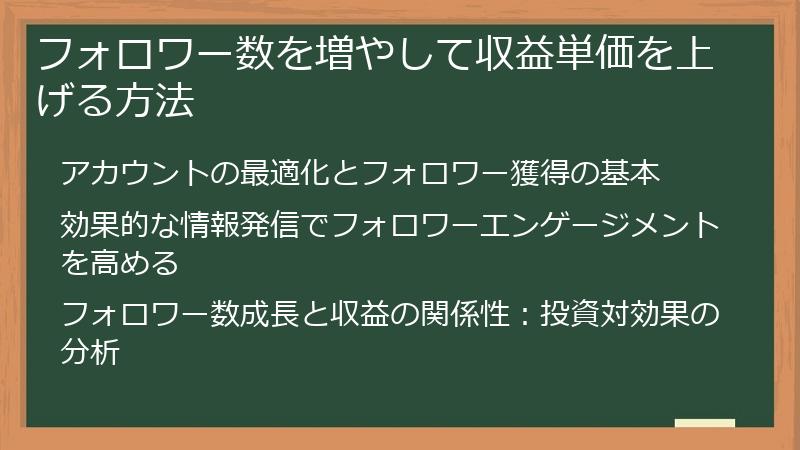 フォロワー数を増やして収益単価を上げる方法

アカウントの最適化とフォロワー獲得の基本

効果的な情報発信でフォロワーエンゲージメントを高める

フォロワー数成長と収益の関係性：投資対効果の分析